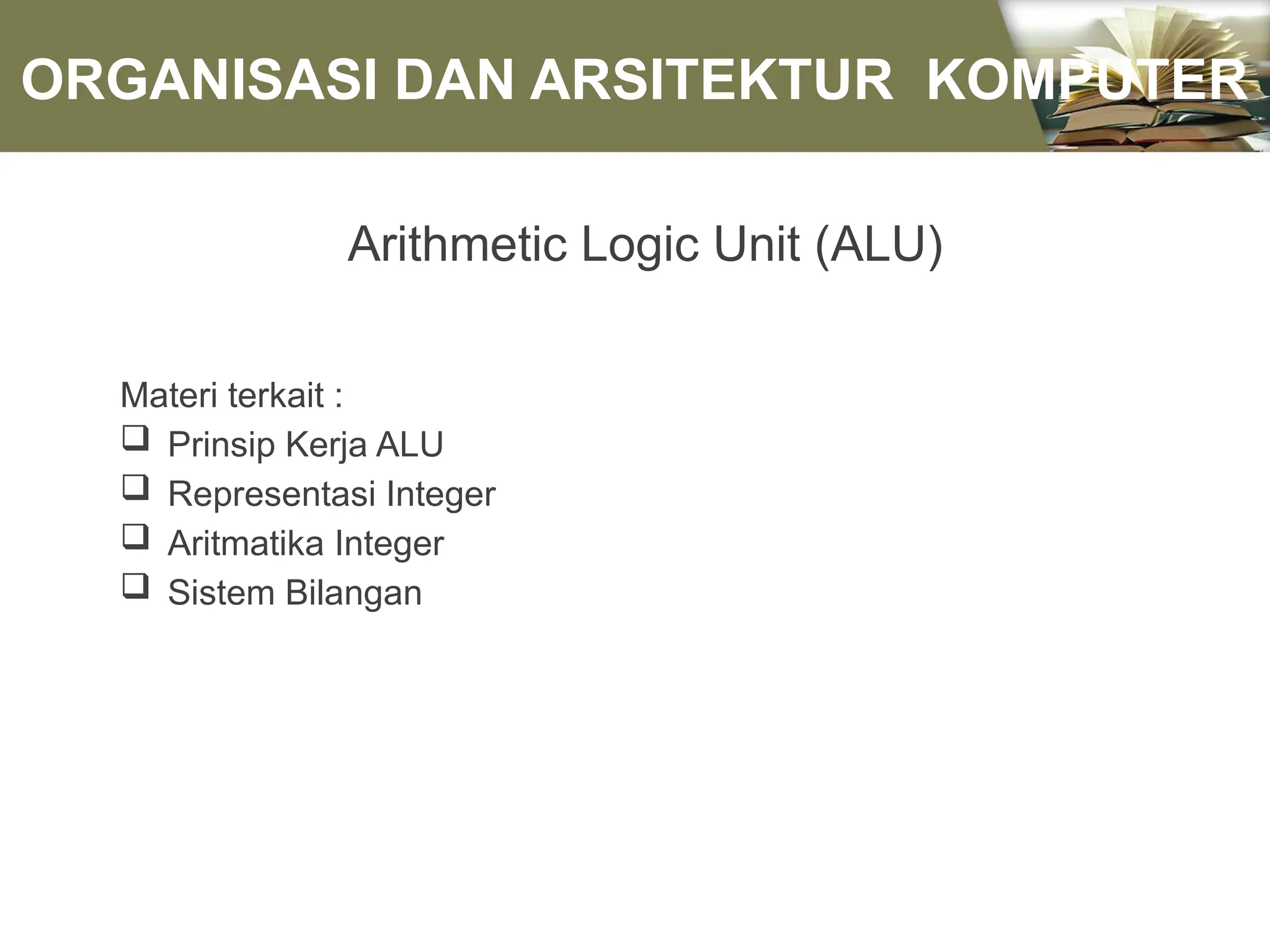 ORGANISASI DAN ARSITEKTUR KOMPUTER

Arithmetic Logic Unit (ALU)

Materi terkait :
❑ Prinsip Kerja ALU
❑ Representasi Integer
❑ Aritmatika Integer
❑ Sistem Bilangan